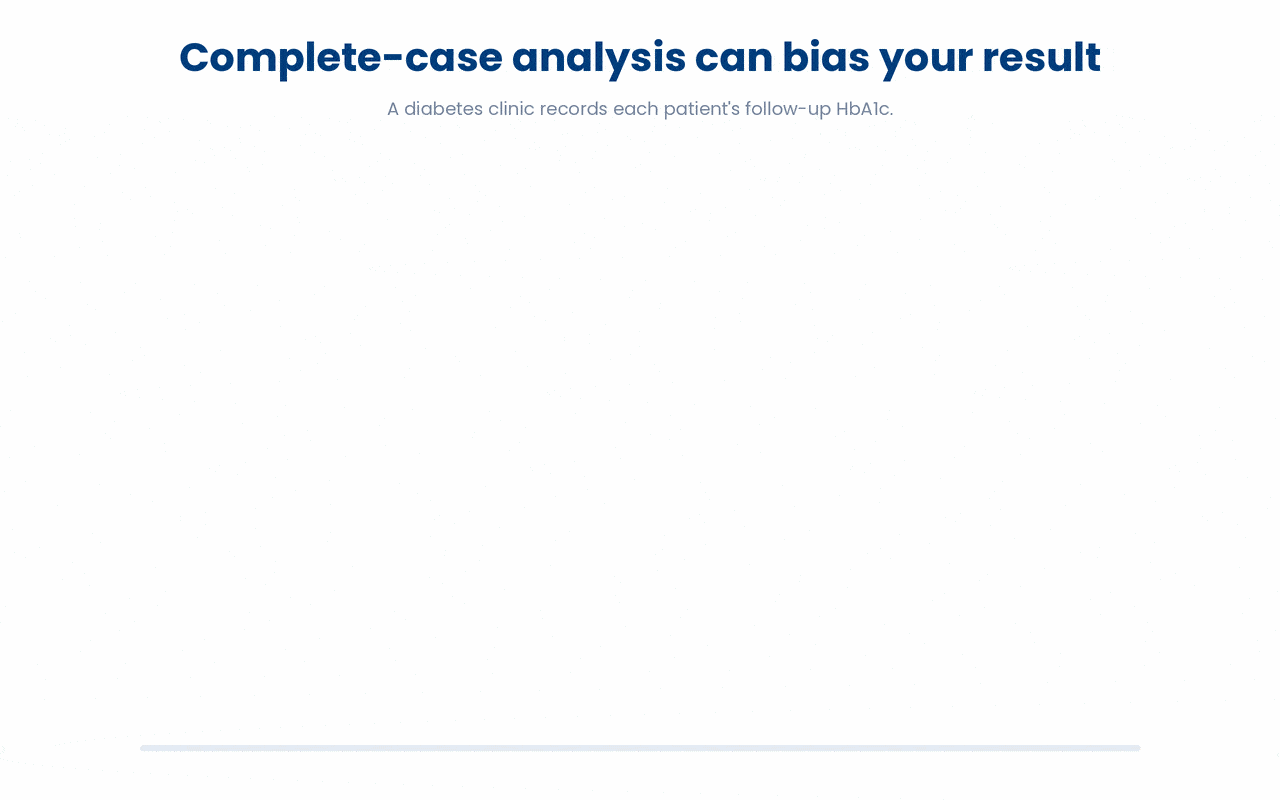 Complete-case analysis can bias your result

A diabetes clinic records each patient's follow-up HbA1c.